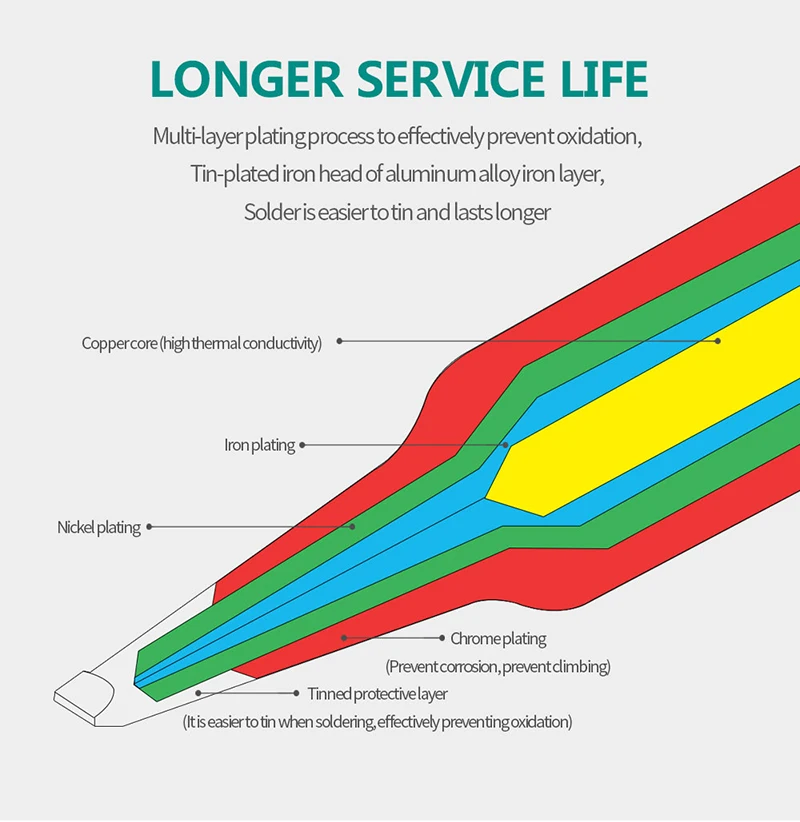 LONGER SERVICE LIFE

Multi-layer plating process to effectively prevent oxidation,
Tin-plated iron head of aluminum alloy iron layer,
Solder is easier to tin and lasts longer

Copper core (high thermal conductivity)

Iron plating

Nickel plating

Chrome plating
(Prevent corrosion, prevent climbing)

Tinned protective layer
(It is easier to tin when soldering, effectively preventing oxidation)